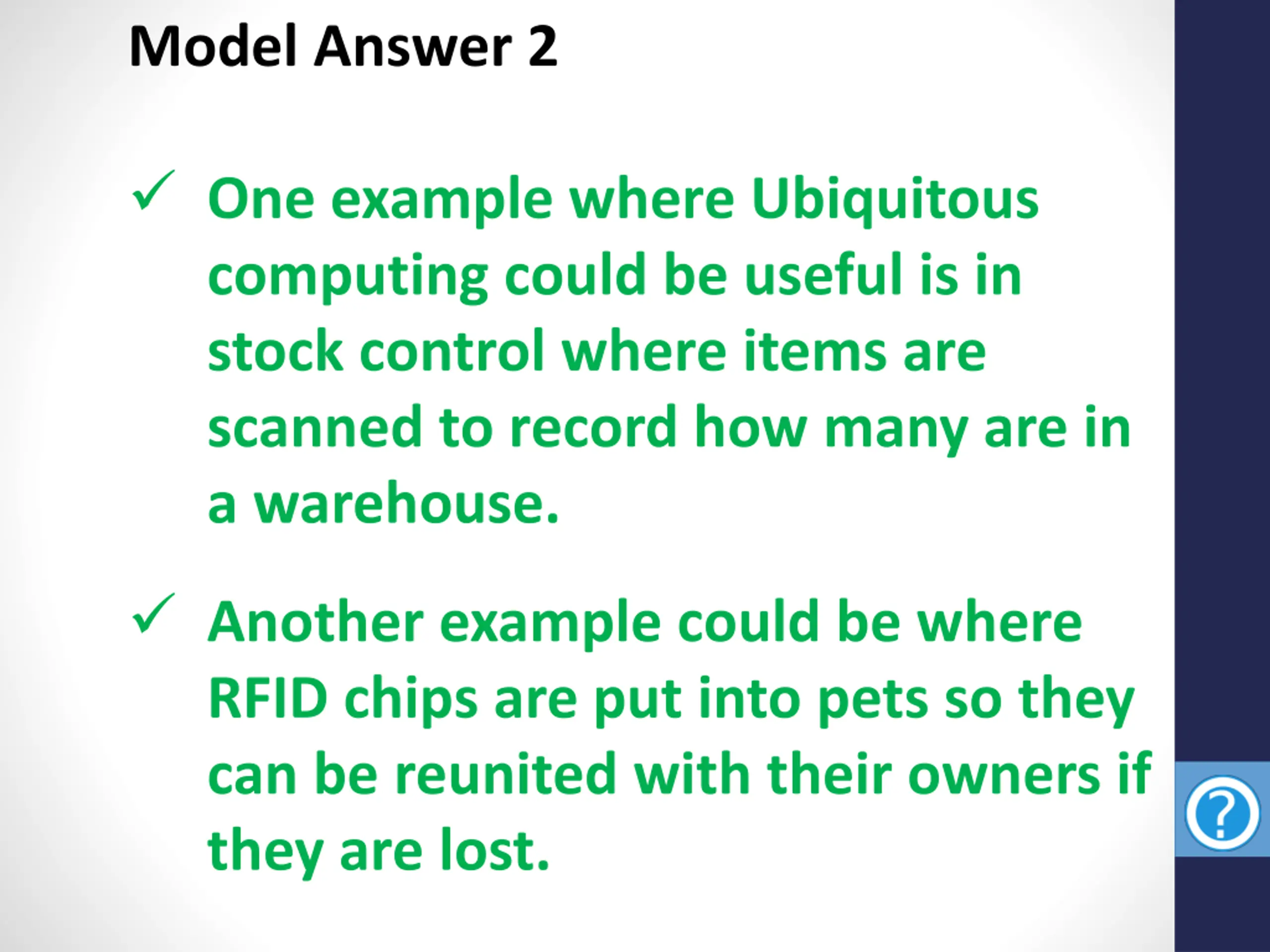 Model Answer 2

✓ One example where Ubiquitous computing could be useful is in stock control where items are scanned to record how many are in a warehouse.

✓ Another example could be where RFID chips are put into pets so they can be reunited with their owners if they are lost.

?